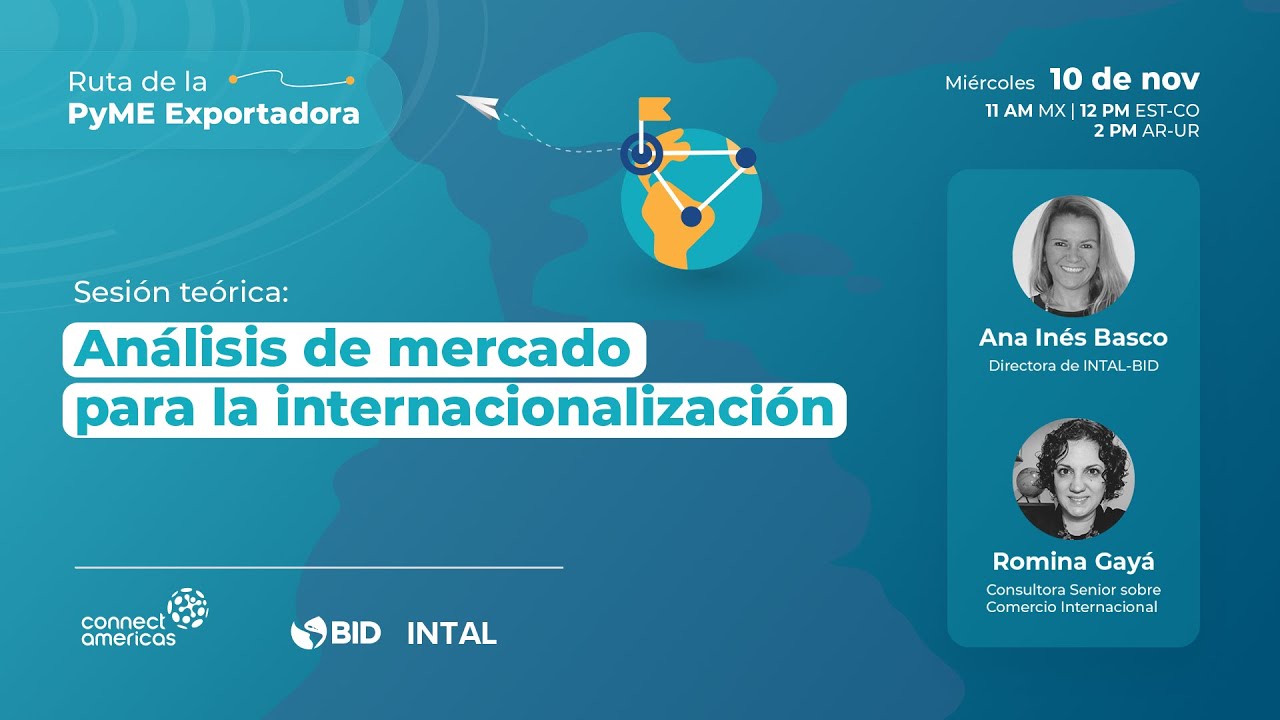 Ruta de la
PyME Exportadora

Miércoles 10 de nov
11 AM MX | 12 PM EST-CO
2 PM AR-UR

Sesión teórica:
Análisis de mercado para la internacionalización

Ana Inés Basco
Directora de INTAL-BID

Romina Gayá
Consultora Senior sobre Comercio Internacional

connect americas

BID INTAL